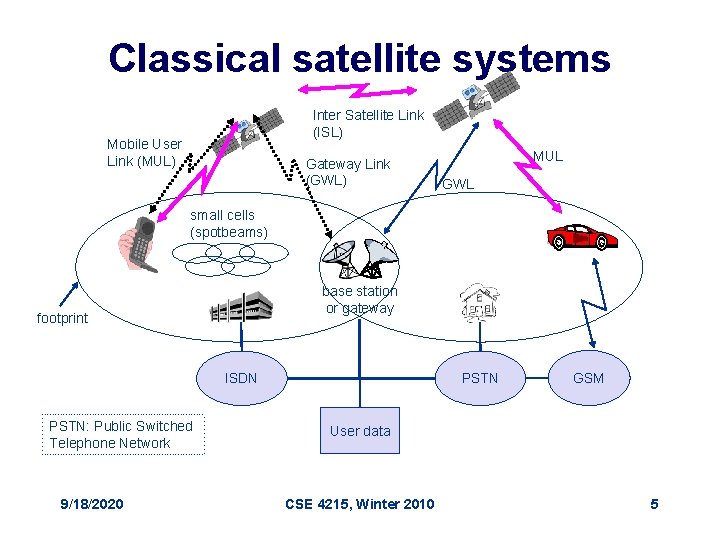 Classical satellite systems

Inter Satellite Link (ISL)

Mobile User Link (MUL)

Gateway Link (GWL)

MUL

GWL

small cells (spotbeams)

base station or gateway

footprint

ISDN

PSTN

GSM

User data

PSTN: Public Switched Telephone Network

9/18/2020

CSE 4215, Winter 2010

5